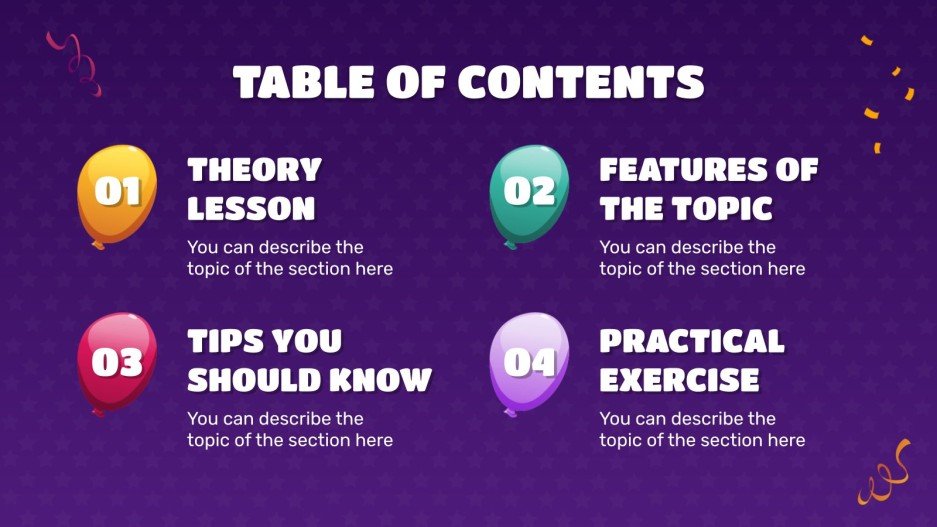 TABLE OF CONTENTS

01

THEORY LESSON

You can describe the topic of the section here

02

FEATURES OF THE TOPIC

You can describe the topic of the section here

03

TIPS YOU SHOULD KNOW

You can describe the topic of the section here

04

PRACTICAL EXERCISE

You can describe the topic of the section here